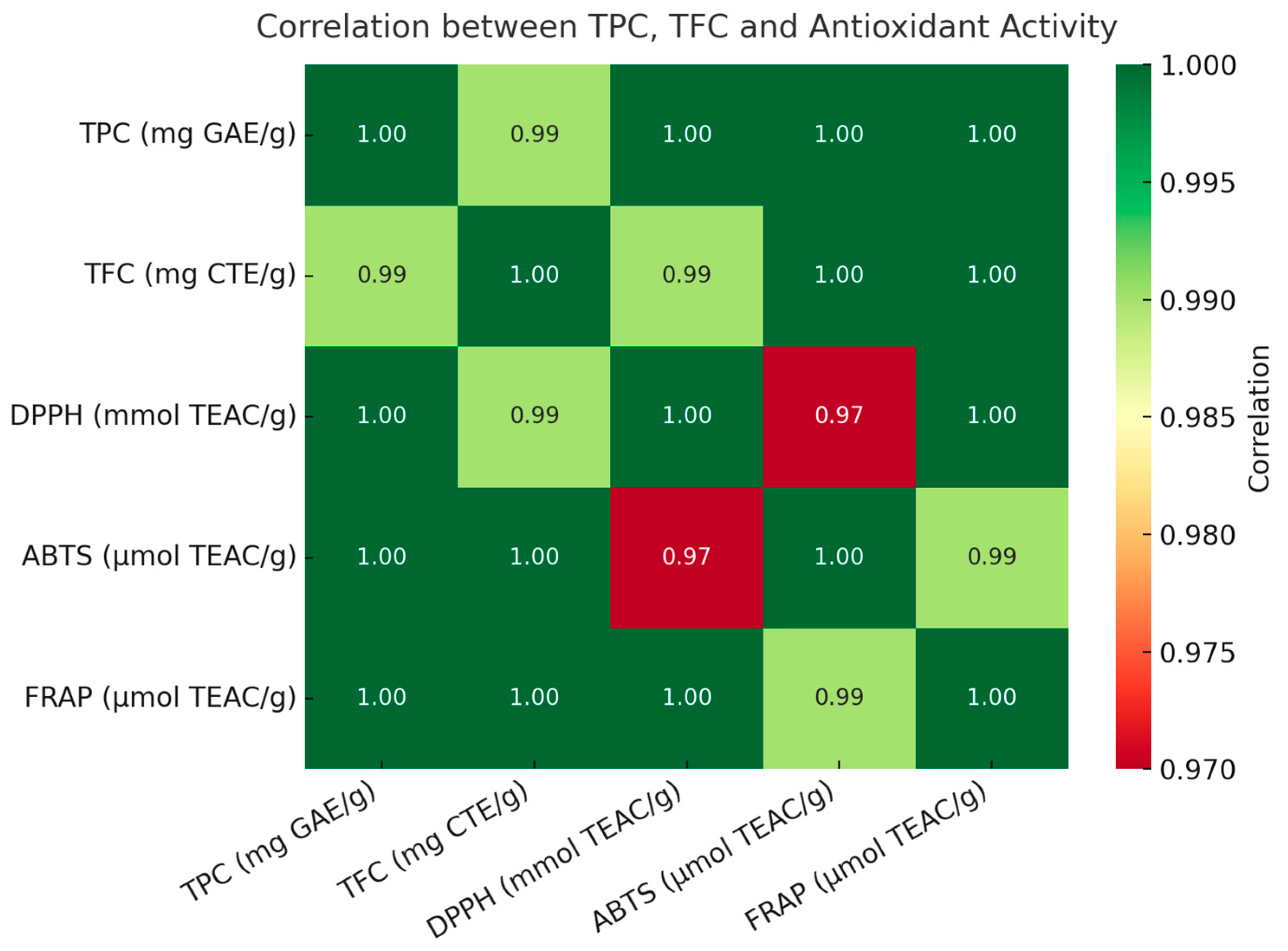 Correlation between TPC, TFC and Antioxidant Activity

| | TPC (mg GAE/g) | TFC (mg CTE/g) | DPPH (mmol TEAC/g) | ABTS (μmol TEAC/g) | FRAP (μmol TEAC/g) |
|---|---|---|---|---|---|
| TPC (mg GAE/g) | 1.00 | 0.99 | 1.00 | 1.00 | 1.00 |
| TFC (mg CTE/g) | 0.99 | 1.00 | 0.99 | 1.00 | 1.00 |
| DPPH (mmol TEAC/g) | 1.00 | 0.99 | 1.00 | 0.97 | 1.00 |
| ABTS (μmol TEAC/g) | 1.00 | 1.00 | 0.97 | 1.00 | 0.99 |
| FRAP (μmol TEAC/g) | 1.00 | 1.00 | 1.00 | 0.99 | 1.00 |

1.000
0.995
0.990
0.985
0.980
0.975
0.970
Correlation